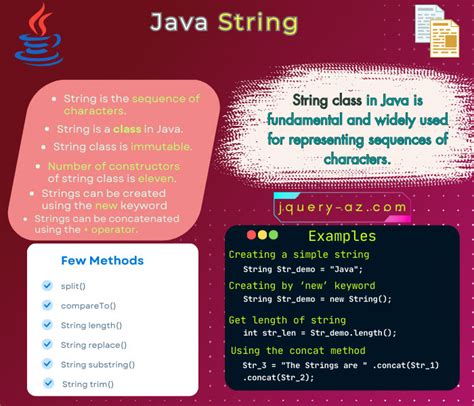 Java String

- String is the sequence of characters.
- String is a class in Java.
- String class is immutable.
- Number of constructors of string class is eleven.
- Strings can be created using the new keyword
- Strings can be concatenated using the + operator.

String class in Java is fundamental and widely used for representing sequences of characters.

jquery-az.com

Few Methods

split()

compareTo()

String length()

String replace()

String substring()

String trim()

Examples

Creating a simple string
String Str_demo = "Java";

Creating by 'new' keyword
String Str_demo = new String();

Get length of string
int str_len = Str_demo.length();

Using the concat method
Str_3 = "The Strings are " .concat(Str_1) .concat(Str_2);